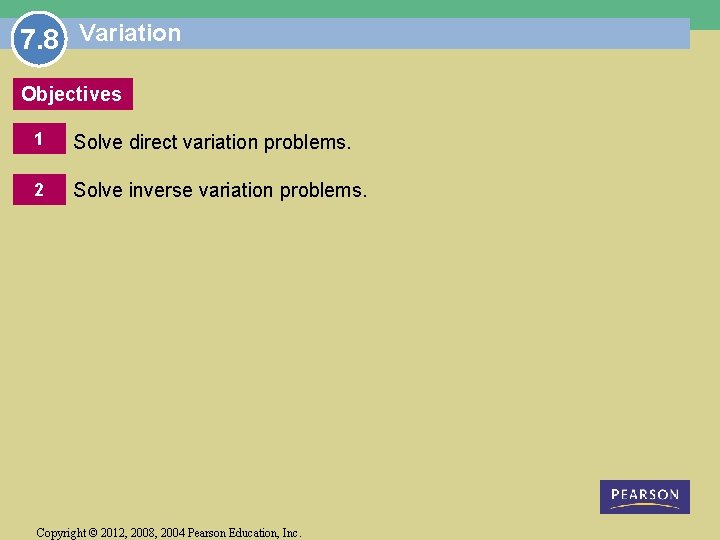 7.8 Variation

Objectives

1 Solve direct variation problems.

2 Solve inverse variation problems.

PEARSON

Copyright © 2012, 2008, 2004 Pearson Education, Inc.